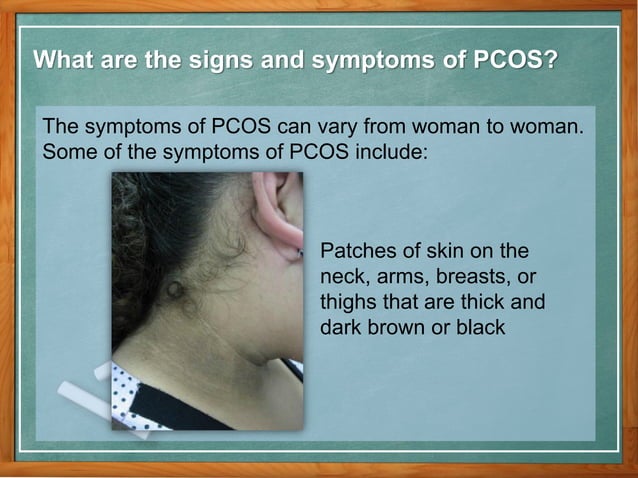 What are the signs and symptoms of PCOS?

The symptoms of PCOS can vary from woman to woman. Some of the symptoms of PCOS include:

Patches of skin on the neck, arms, breasts, or thighs that are thick and dark brown or black